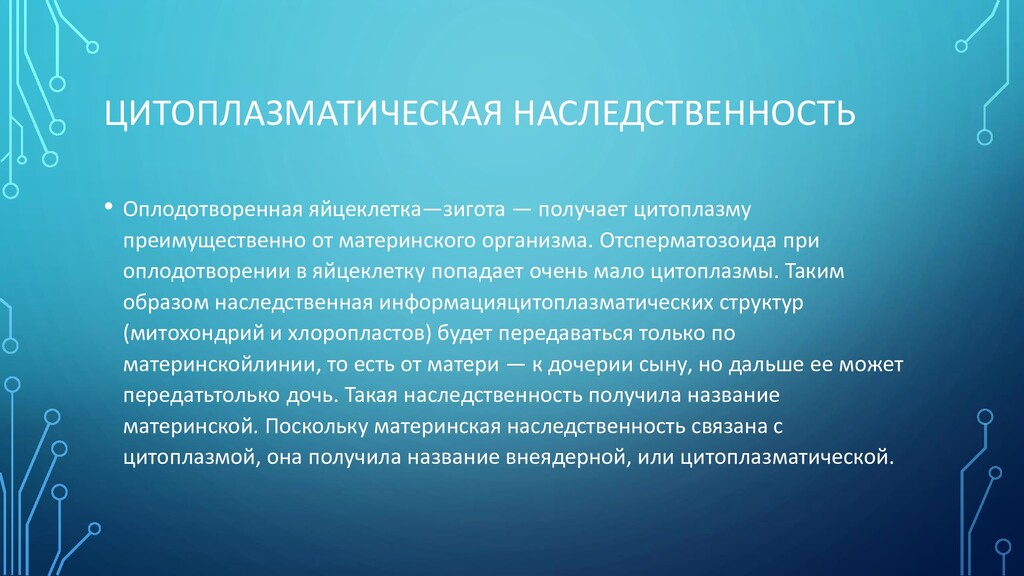 ЦИТОПЛАЗМАТИЧЕСКАЯ НАСЛЕДСТВЕННОСТЬ

• Оплодотворенная яйцеклетка—зигота — получает цитоплазму преимущественно от материнского организма. Отсперматозоида при оплодотворении в яйцеклетку попадает очень мало цитоплазмы. Таким образом наследственная информацияцитоплазматических структур (митохондрий и хлоропластов) будет передаваться только по материнскойлинии, то есть от матери — к дочерии сыну, но дальше ее может передатьтолько дочь. Такая наследственность получила название материнской. Поскольку материнская наследственность связана с цитоплазмой, она получила название внеядерной, или цитоплазматической.